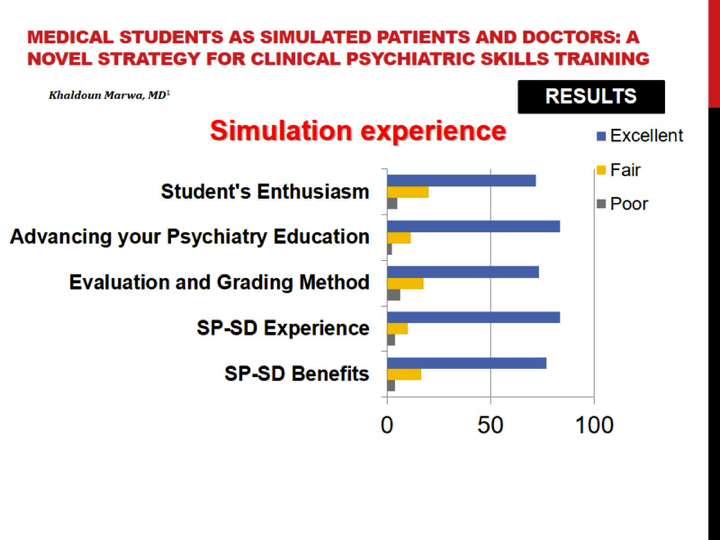 MEDICAL STUDENTS AS SIMULATED PATIENTS AND DOCTORS: A NOVEL STRATEGY FOR CLINICAL PSYCHIATRIC SKILLS TRAINING

Khaldoun Marwa, MD$^1$

RESULTS

Simulation experience

Excellent
Fair
Poor

Student's Enthusiasm
Advancing your Psychiatry Education
Evaluation and Grading Method
SP-SD Experience
SP-SD Benefits

0
50
100